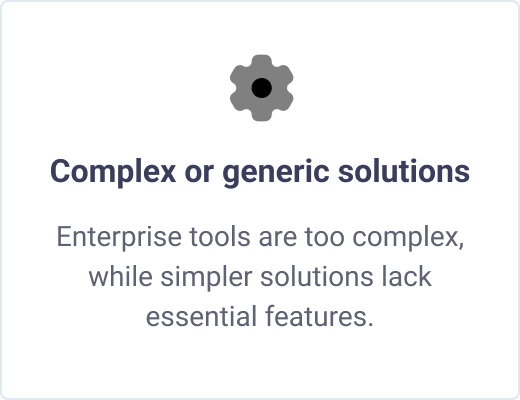 Complex or generic solutions

Enterprise tools are too complex, while simpler solutions lack essential features.